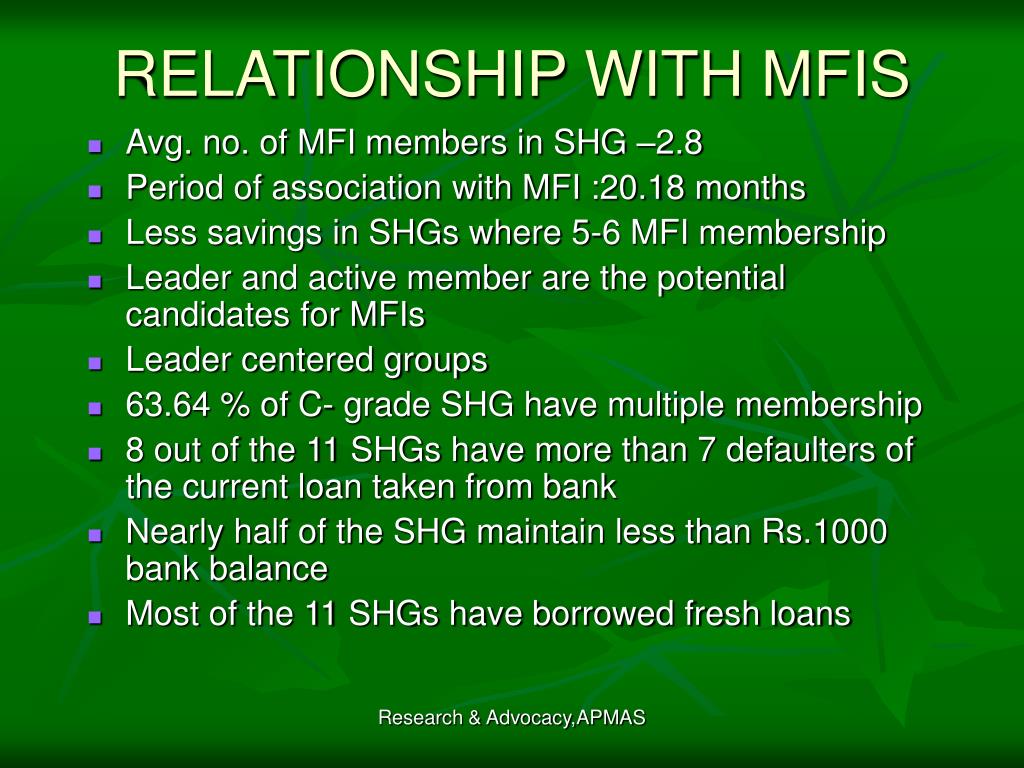 RELATIONSHIP WITH MFIS

- Avg. no. of MFI members in SHG –2.8
- Period of association with MFI :20.18 months
- Less savings in SHGs where 5-6 MFI membership
- Leader and active member are the potential candidates for MFIs
- Leader centered groups
- 63.64 % of C- grade SHG have multiple membership
- 8 out of the 11 SHGs have more than 7 defaulters of the current loan taken from bank
- Nearly half of the SHG maintain less than Rs.1000 bank balance
- Most of the 11 SHGs have borrowed fresh loans

Research & Advocacy,APMAS